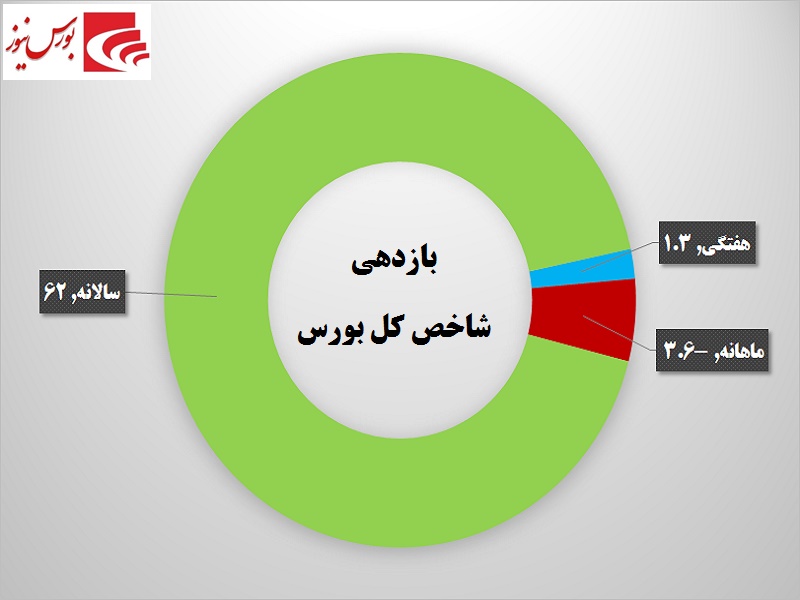 بورس نیوز

بازدهی
شاخص کل بورس

هفتگی, ۱.۳

ماهانه, -۳.۶

سالانه, ۶۲